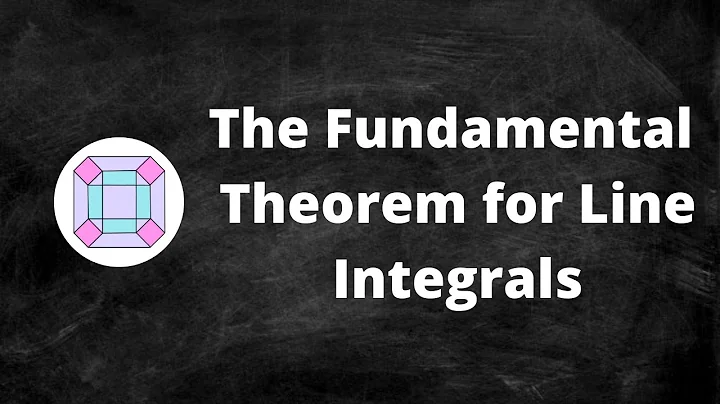 The Fundamental Theorem for Line Integrals